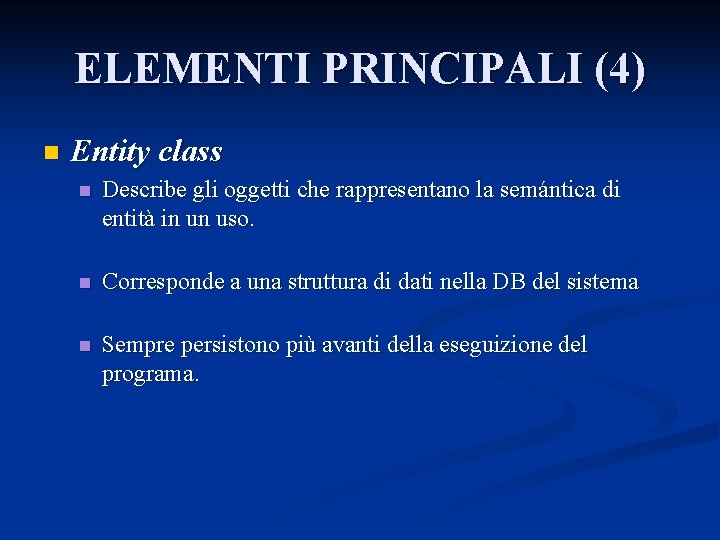 ELEMENTI PRINCIPALI (4)

Entity class

Describe gli oggetti che rappresentano la semántica di entità in un uso.

Corresponde a una struttura di dati nella DB del sistema

Sempre persistono più avanti della eseguizione del programa.